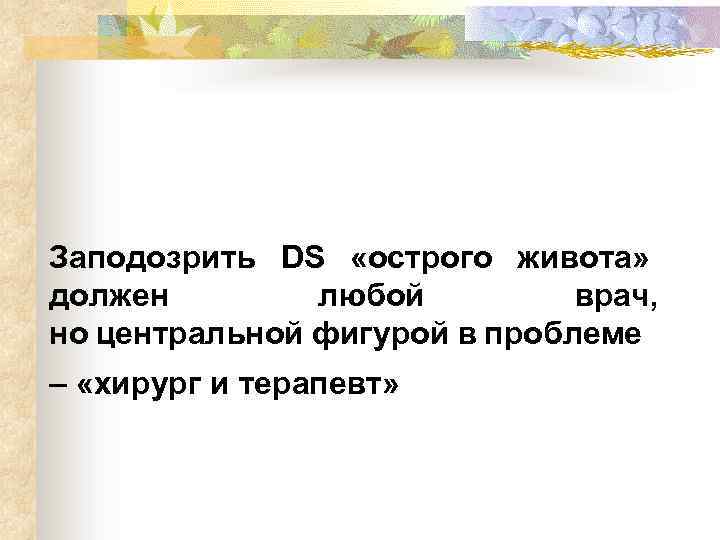 Заподозрить DS «острого живота» должен любой врач, но центральной фигурой в проблеме

– «хирург и терапевт»